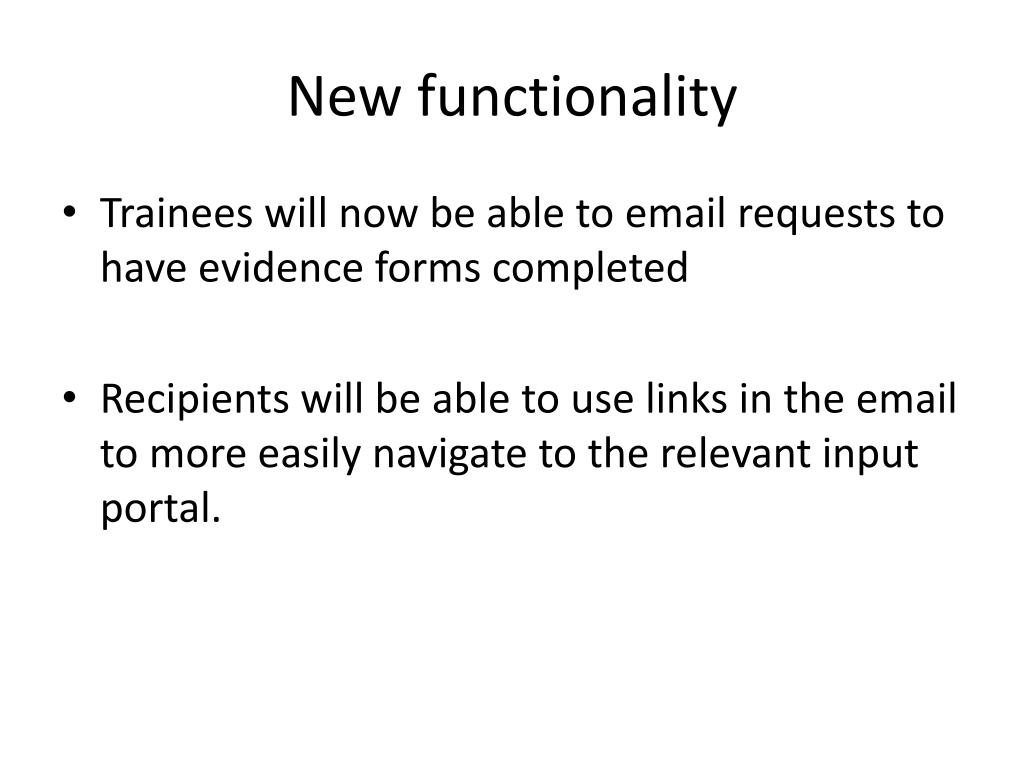 New functionality

• Trainees will now be able to email requests to have evidence forms completed

• Recipients will be able to use links in the email to more easily navigate to the relevant input portal.